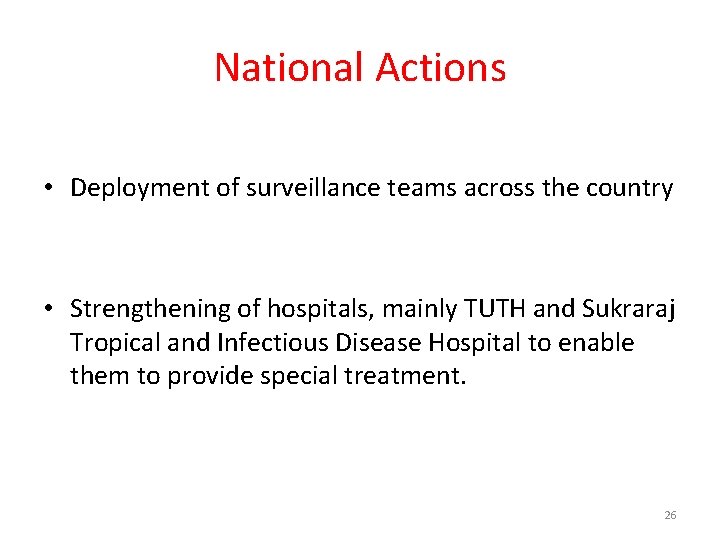 National Actions

• Deployment of surveillance teams across the country

• Strengthening of hospitals, mainly TUTH and Sukraraj Tropical and Infectious Disease Hospital to enable them to provide special treatment.

26